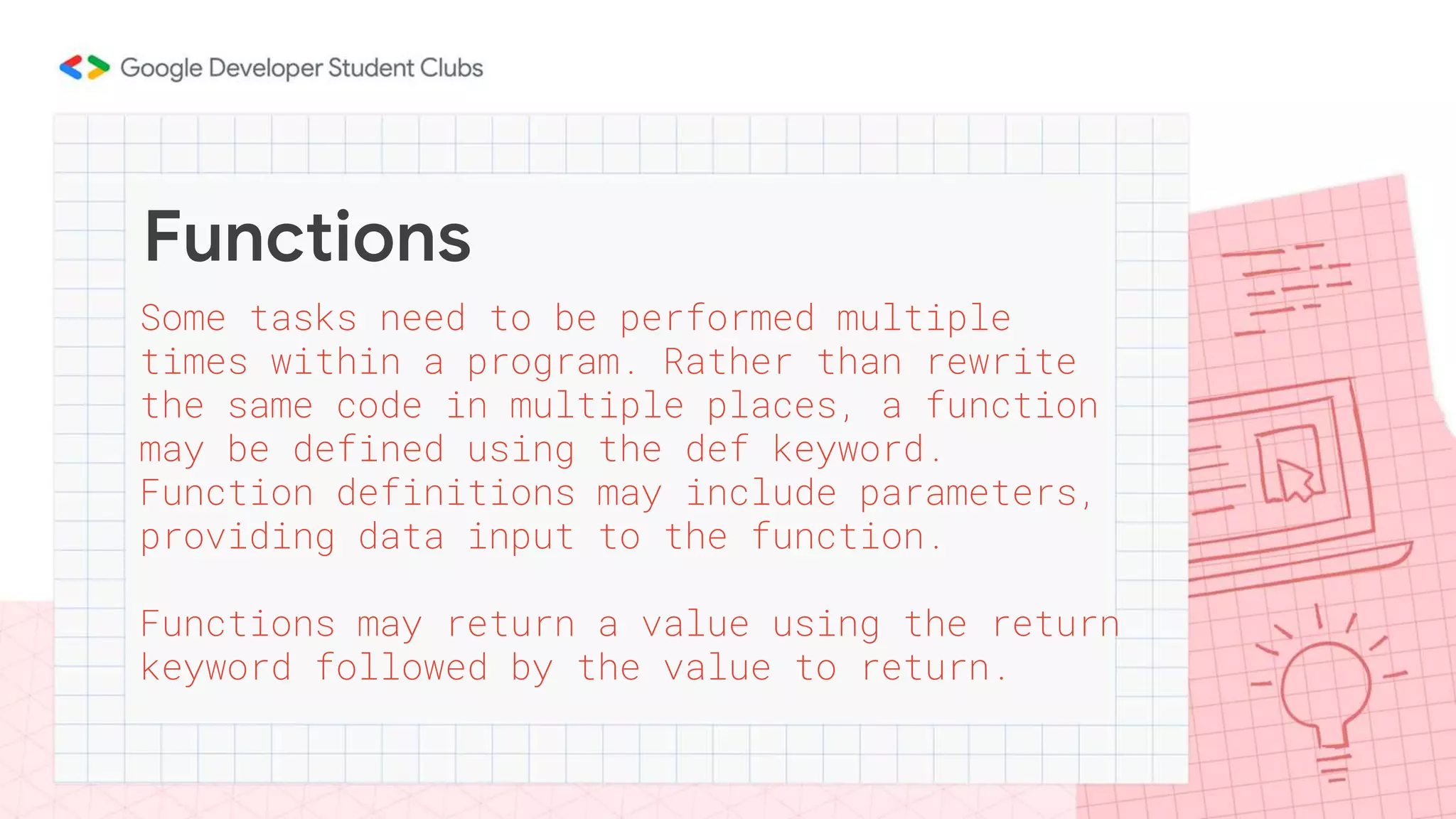 Google Developer Student Clubs

Functions

Some tasks need to be performed multiple times within a program. Rather than rewrite the same code in multiple places, a function may be defined using the def keyword. Function definitions may include parameters, providing data input to the function.

Functions may return a value using the return keyword followed by the value to return.